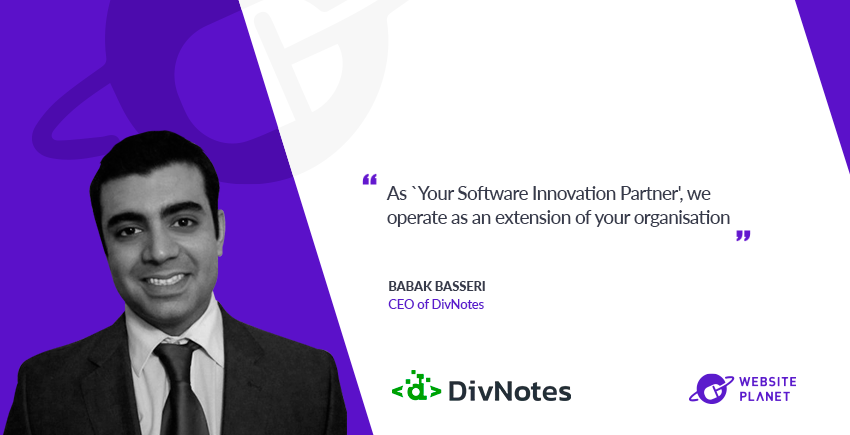 “ As `Your Software Innovation Partner', we operate as an extension of your organisation ”

BABAK BASSERI
CEO of DivNotes

<d> DivNotes

WEBSITE PLANET